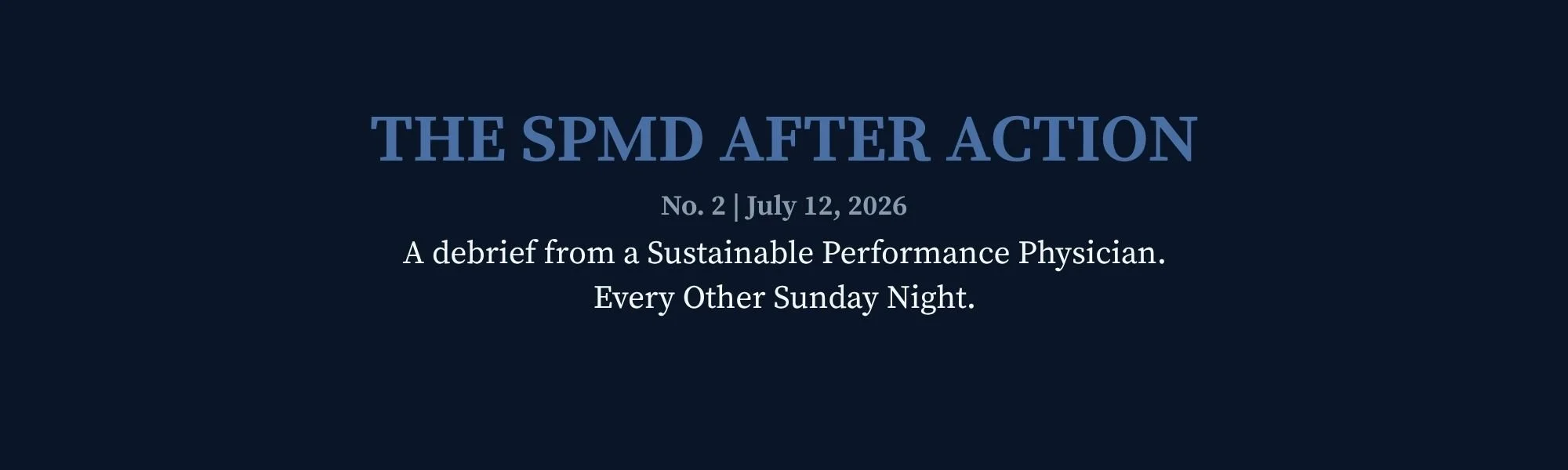 THE SPMD AFTER ACTION

No. 2 | July 12, 2026

A debrief from a Sustainable Performance Physician.
Every Other Sunday Night.